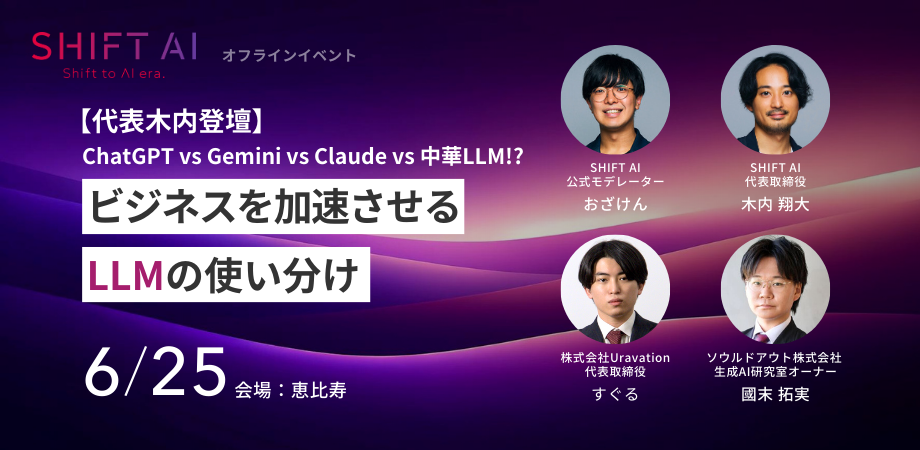 SHIFT AI
Shift to AI era.
オフラインイベント

【代表木内登壇】
ChatGPT vs Gemini vs Claude vs 中華LLM!?
ビジネスを加速させる
LLMの使い分け

6/25 会場：恵比寿

SHIFT AI
公式モデレーター
おざけん

SHIFT AI
代表取締役
木内 翔大

株式会社Uravation
代表取締役
すぐる

ソウルドアウト株式会社
生成AI研究室オーナー
國末 拓実